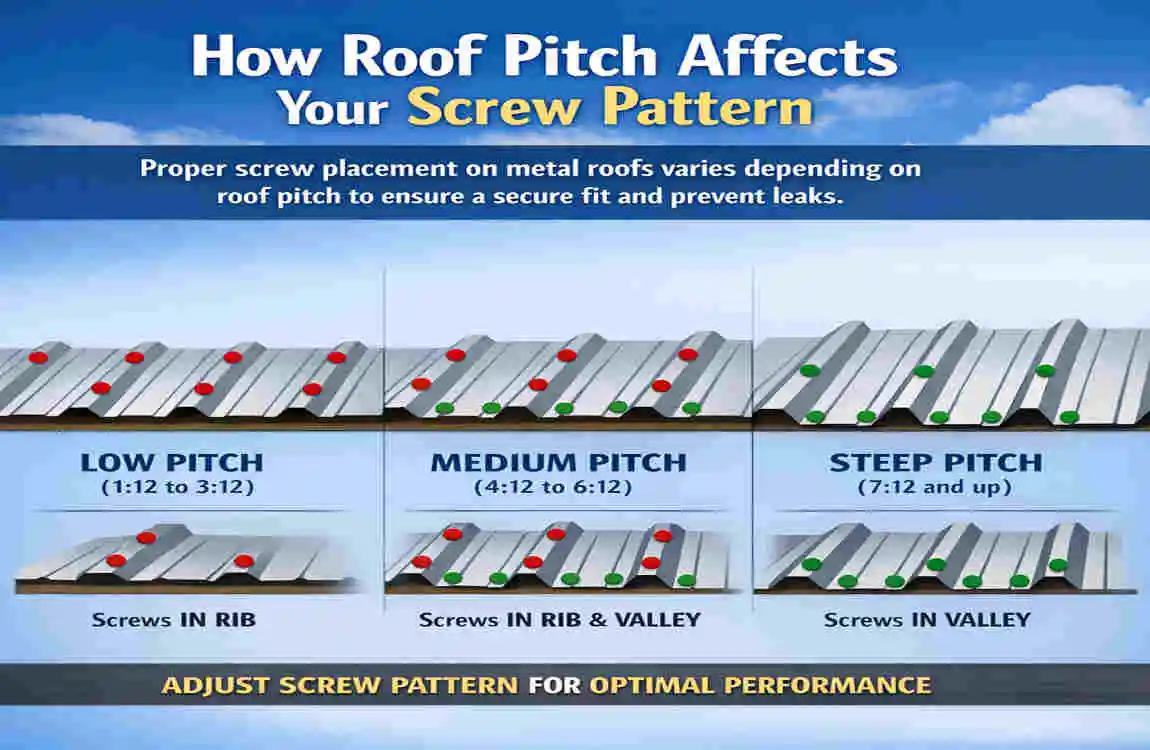 How Roof Pitch Affects Your Screw Pattern

Proper screw placement on metal roofs varies depending on roof pitch to ensure a secure fit and prevent leaks.

LOW PITCH
(1:12 to 3:12)

Screws IN RIB

MEDIUM PITCH
(4:12 to 6:12)

Screws IN RIB & VALLEY

STEEP PITCH
(7:12 and up)

Screws IN VALLEY

ADJUST SCREW PATTERN FOR OPTIMAL PERFORMANCE